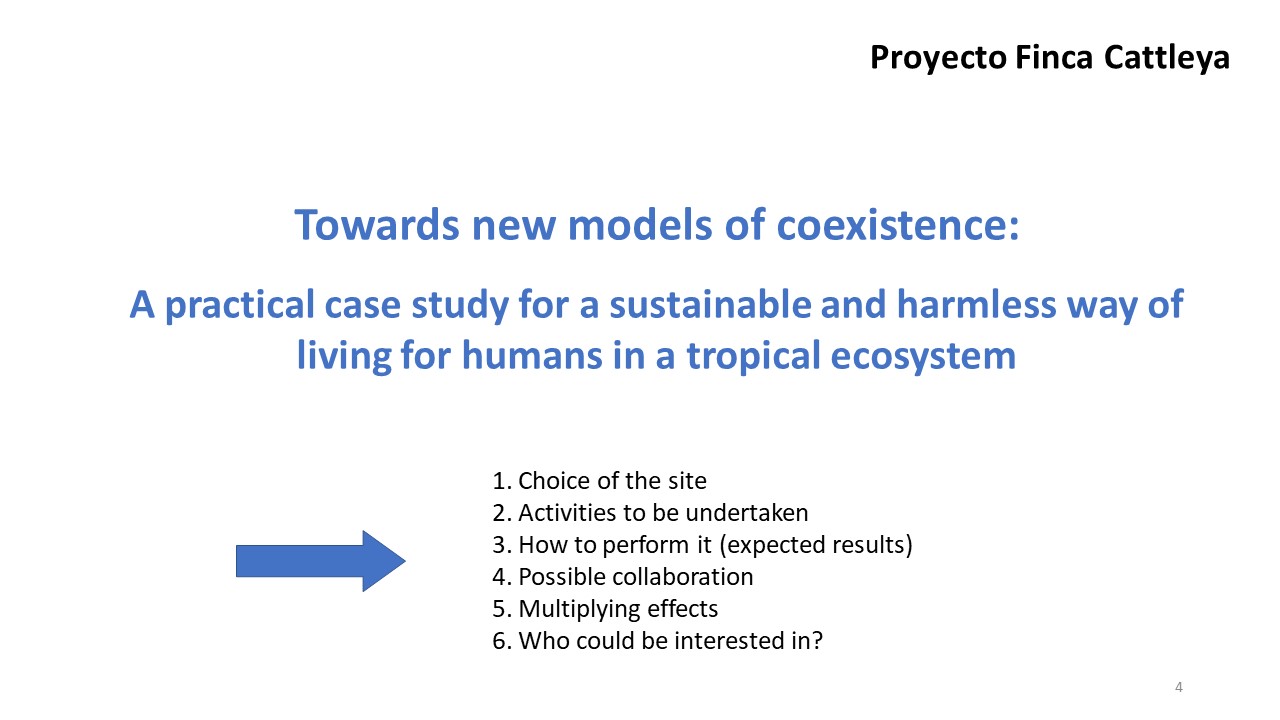 Proyecto Finca Cattleya

Towards new models of coexistence:

A practical case study for a sustainable and harmless way of living for humans in a tropical ecosystem

1. Choice of the site
2. Activities to be undertaken
3. How to perform it (expected results)
4. Possible collaboration
5. Multiplying effects
6. Who could be interested in?

4